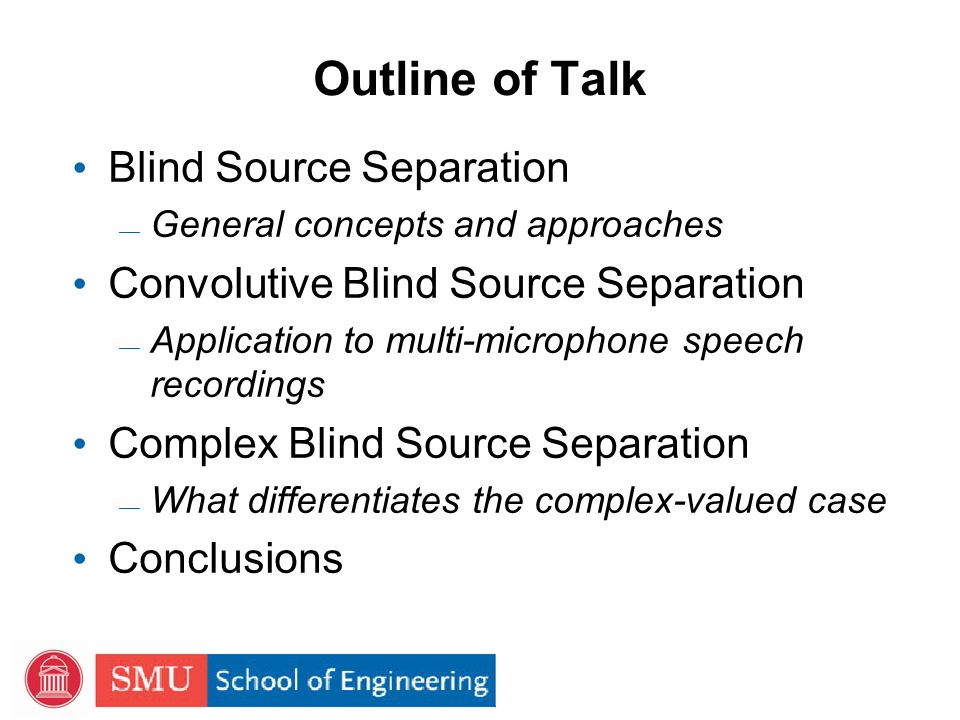 Outline of Talk

• Blind Source Separation
— General concepts and approaches
• Convolutive Blind Source Separation
— Application to multi-microphone speech recordings
• Complex Blind Source Separation
— What differentiates the complex-valued case
• Conclusions

SMU School of Engineering